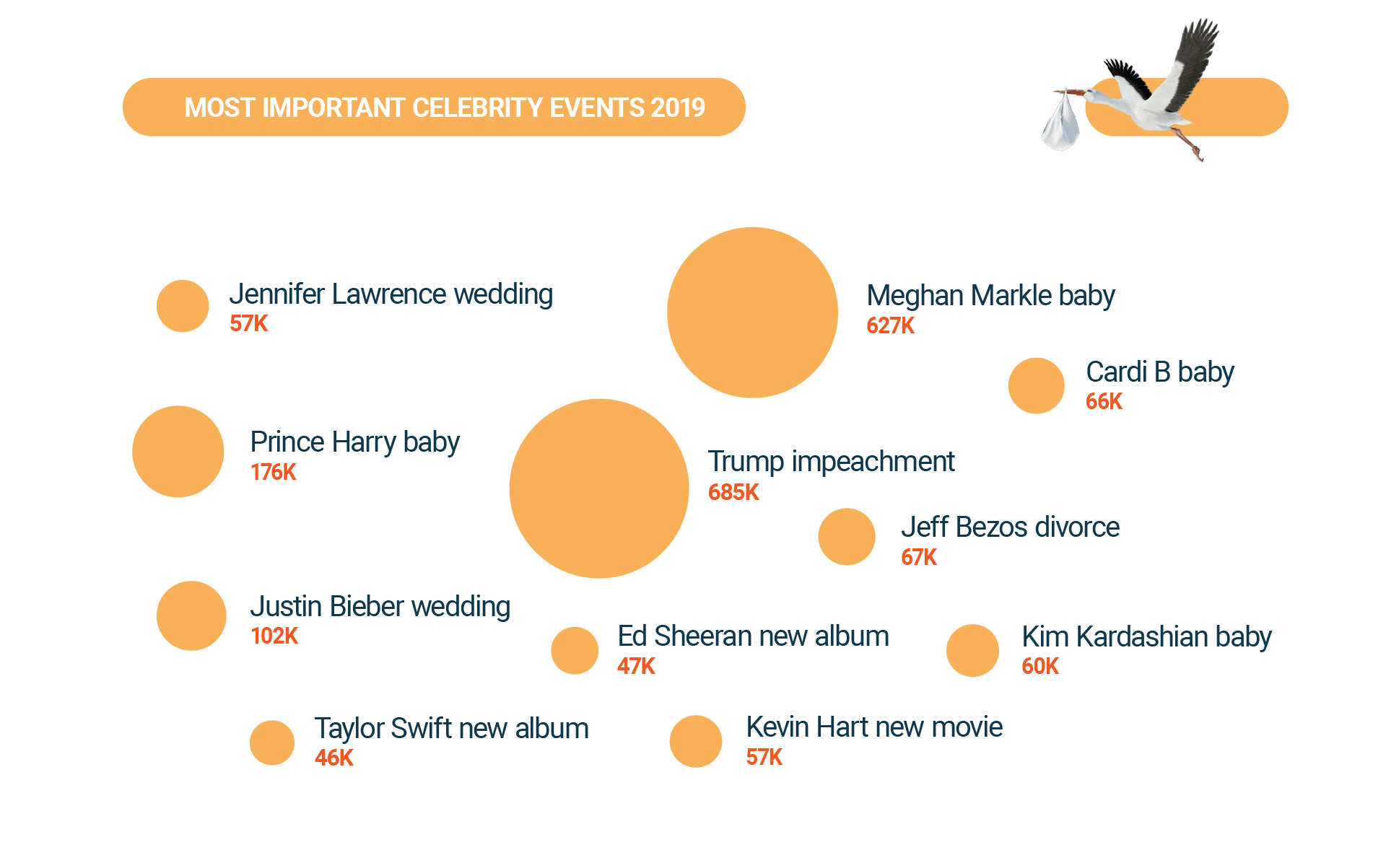 MOST IMPORTANT CELEBRITY EVENTS 2019

Jennifer Lawrence wedding
57K

Meghan Markle baby
627K

Cardi B baby
66K

Prince Harry baby
176K

Trump impeachment
685K

Jeff Bezos divorce
67K

Justin Bieber wedding
102K

Ed Sheeran new album
47K

Kim Kardashian baby
60K

Taylor Swift new album
46K

Kevin Hart new movie
57K